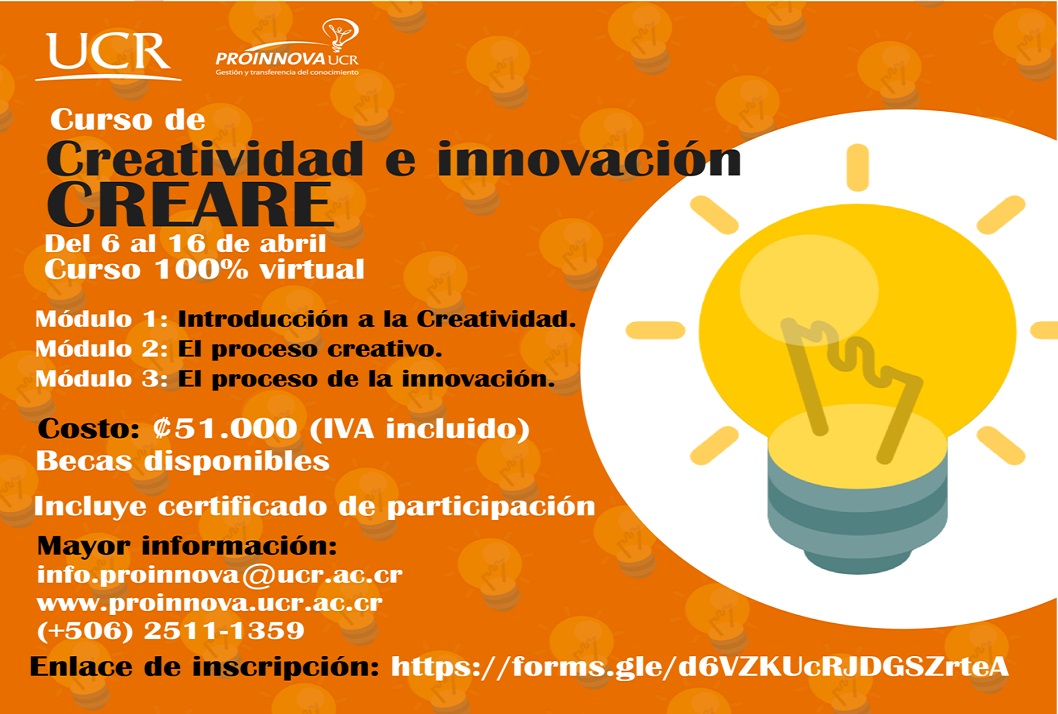 UCR

PROINNOVA UCR
Gestión y transferencia del conocimiento

Curso de
Creatividad e innovación
CREARE
Del 6 al 16 de abril
Curso 100% virtual

Módulo 1: Introducción a la Creatividad.
Módulo 2: El proceso creativo.
Módulo 3: El proceso de la innovación.

Costo: ₡51.000 (IVA incluido)
Becas disponibles

Incluye certificado de participación

Mayor información:
info.proinnova@ucr.ac.cr
www.proinnova.ucr.ac.cr
(+506) 2511-1359

Enlace de inscripción: https://forms.gle/d6VZKUcRJDGSZrteA